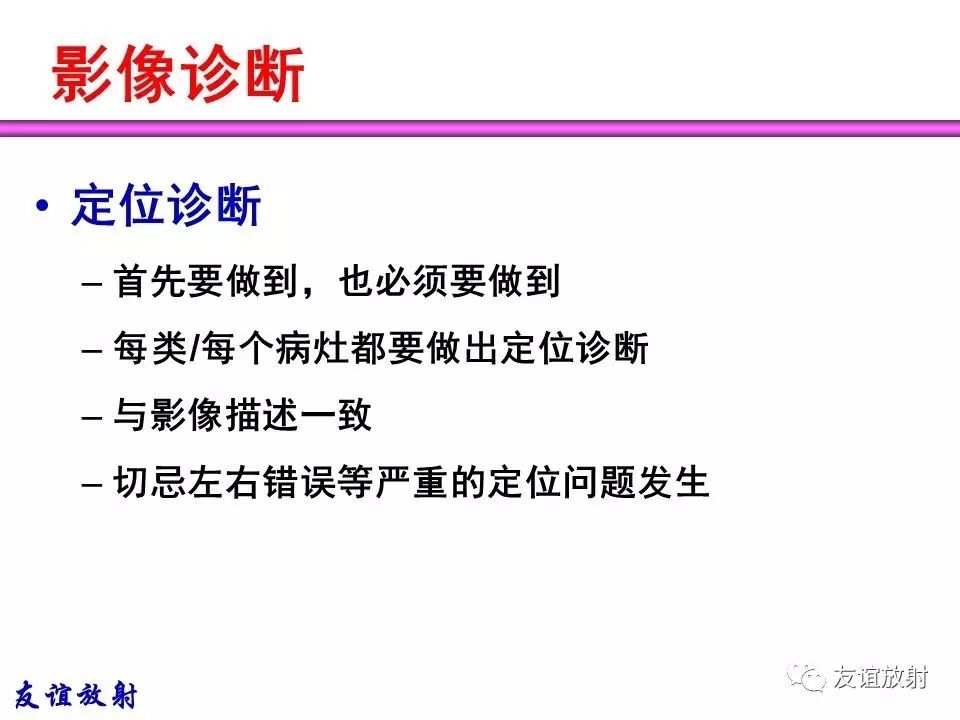 影像诊断

• 定位诊断

– 首先要做到，也必须要做到

– 每类/每个病灶都要做出定位诊断

– 与影像描述一致

– 切忌左右错误等严重的定位问题发生

友谊放射

友谊放射